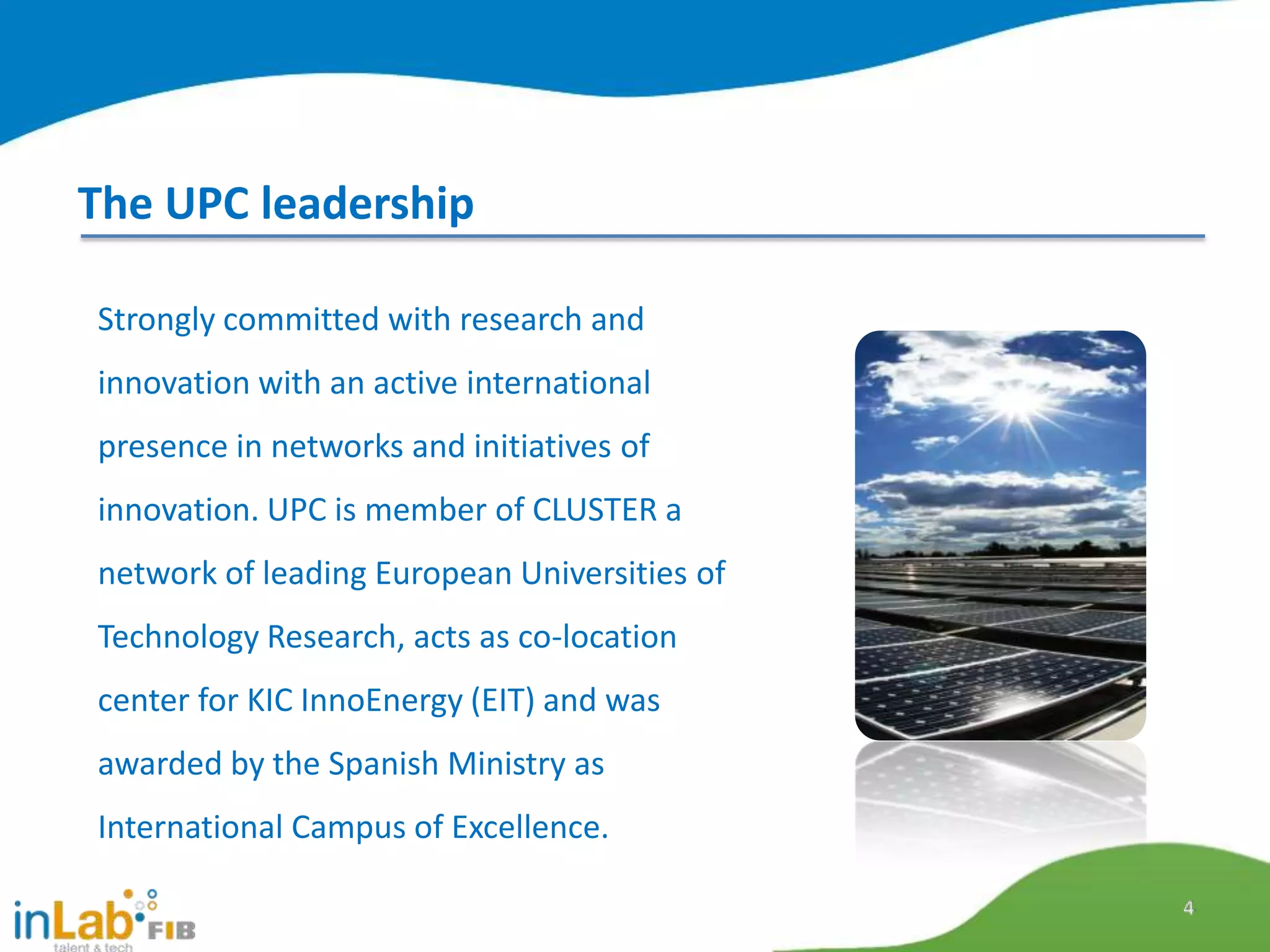 The UPC leadership

Strongly committed with research and innovation with an active international presence in networks and initiatives of innovation. UPC is member of CLUSTER a network of leading European Universities of Technology Research, acts as co-location center for KIC InnoEnergy (EIT) and was awarded by the Spanish Ministry as International Campus of Excellence.

inLab FIB
talent & tech

4